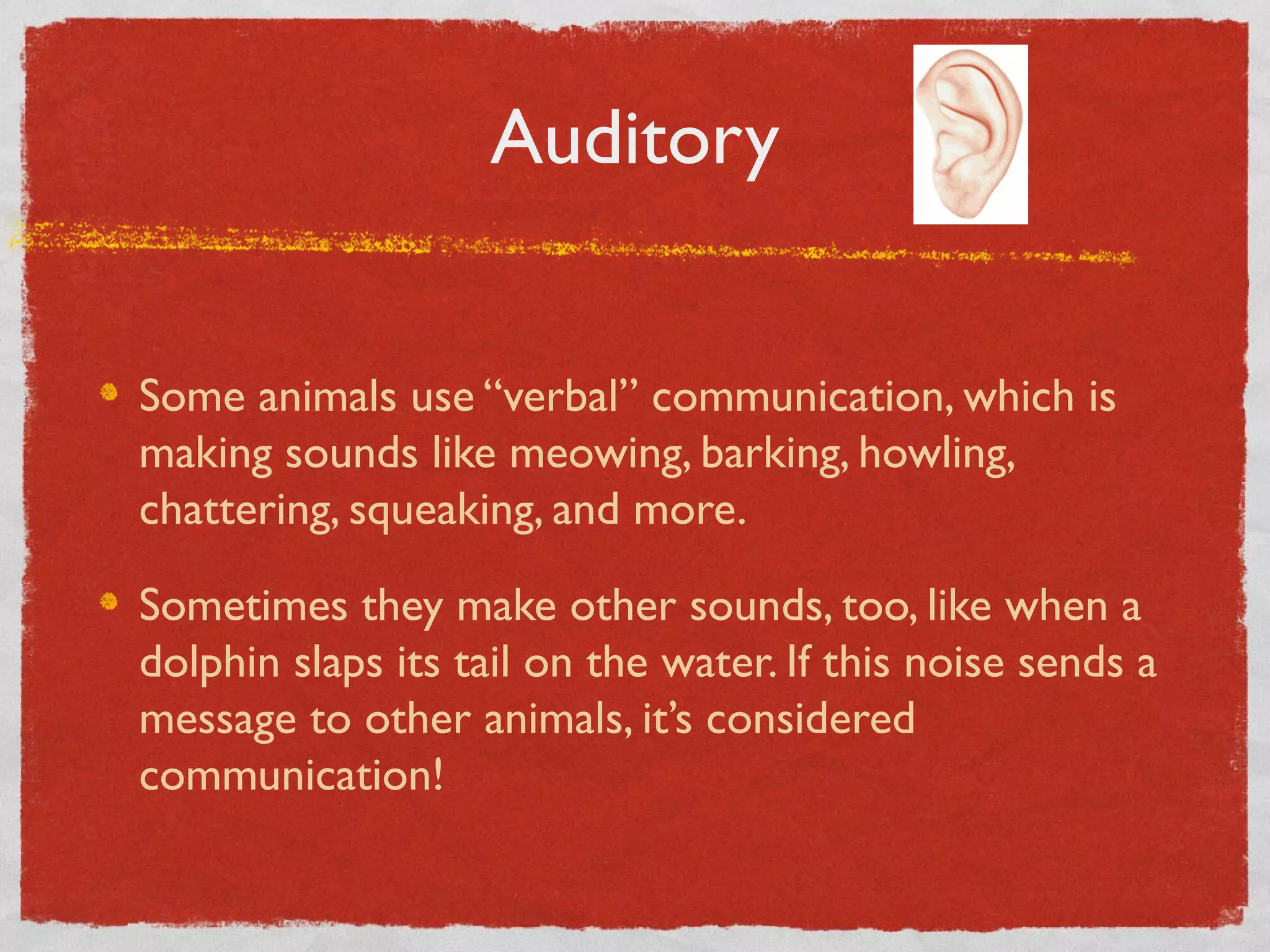 Auditory

• Some animals use “verbal” communication, which is making sounds like meowing, barking, howling, chattering, squeaking, and more.

• Sometimes they make other sounds, too, like when a dolphin slaps its tail on the water. If this noise sends a message to other animals, it’s considered communication!